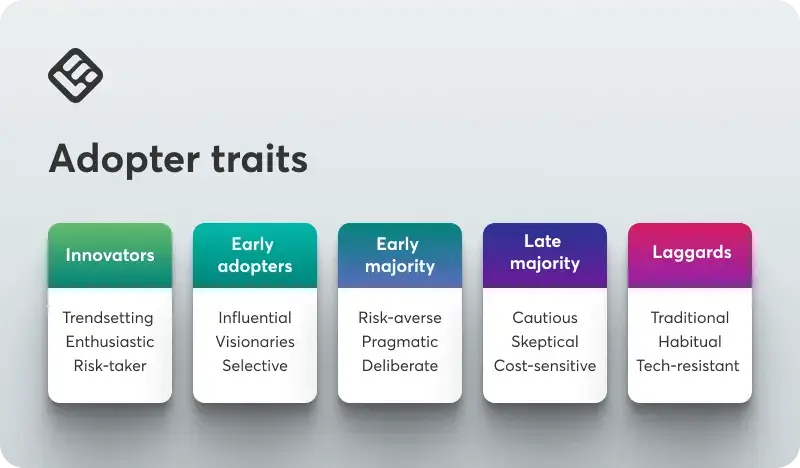 Adopter traits

Innovators
Trendsetting
Enthusiastic
Risk-taker

Early adopters
Influential
Visionaries
Selective

Early majority
Risk-averse
Pragmatic
Deliberate

Late majority
Cautious
Skeptical
Cost-sensitive

Laggards
Traditional
Habitual
Tech-resistant